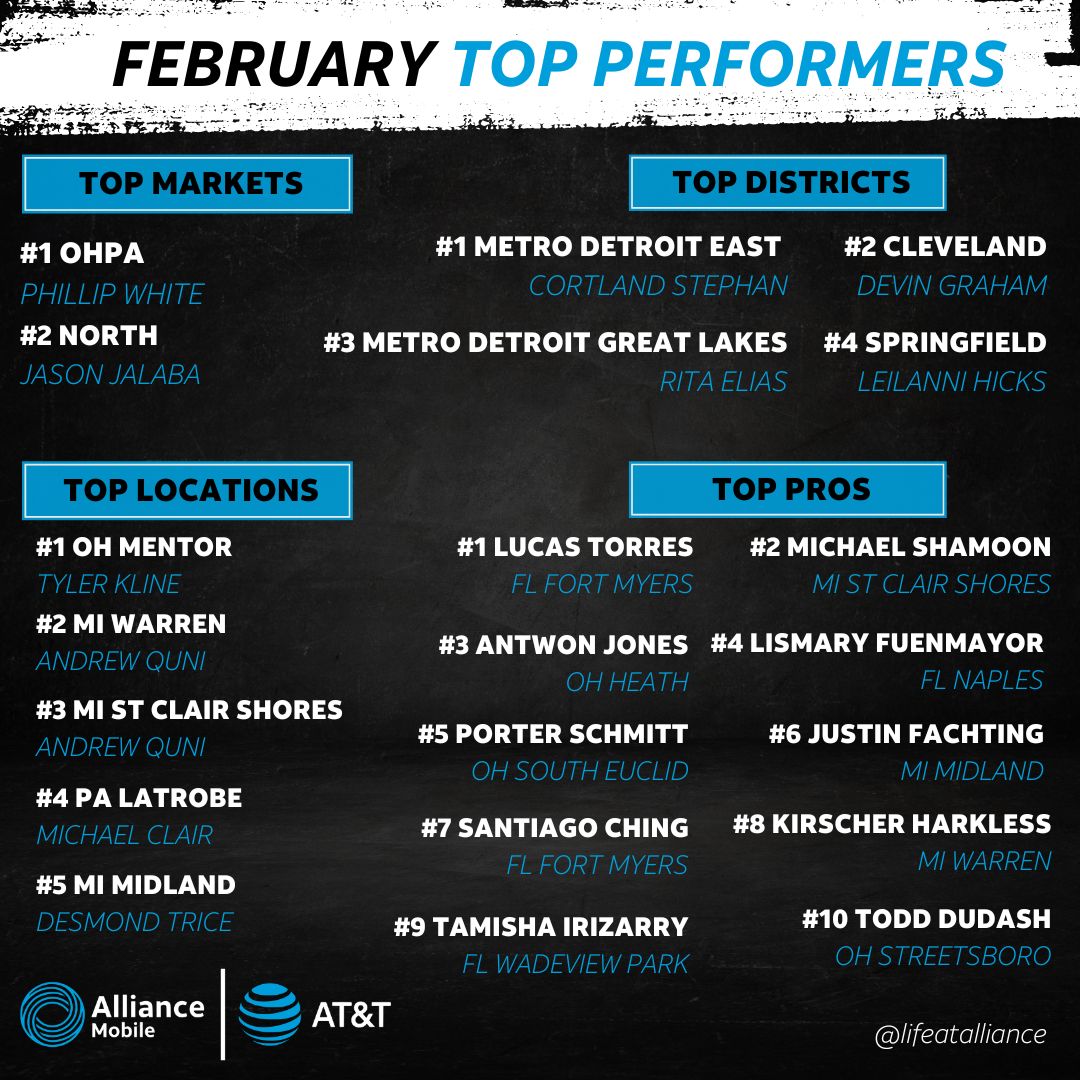 FEBRUARY TOP PERFORMERS

TOP MARKETS

#1 OHPA
PHILLIP WHITE
#2 NORTH
JASON JALABA

TOP DISTRICTS

#1 METRO DETROIT EAST
CORTLAND STEPHAN
#2 CLEVELAND
DEVIN GRAHAM
#3 METRO DETROIT GREAT LAKES
RITA ELIAS
#4 SPRINGFIELD
LEILANNI HICKS

TOP LOCATIONS

#1 OH MENTOR
TYLER KLINE
#2 MI WARREN
ANDREW QUNI
#3 MI ST CLAIR SHORES
ANDREW QUNI
#4 PA LATROBE
MICHAEL CLAIR
#5 MI MIDLAND
DESMOND TRICE

TOP PROS

#1 LUCAS TORRES
FL FORT MYERS
#2 MICHAEL SHAMOON
MI ST CLAIR SHORES
#3 ANTWON JONES
OH HEATH
#4 LISMARY FUENMAYOR
FL NAPLES
#5 PORTER SCHMITT
OH SOUTH EUCLID
#6 JUSTIN FACHTING
MI MIDLAND
#7 SANTIAGO CHING
FL FORT MYERS
#8 KIRSCHER HARKLESS
MI WARREN
#9 TAMISHA IRIZARRY
FL WADEVIEW PARK
#10 TODD DUDASH
OH STREETSBORO

Alliance Mobile
AT&T
@lifeatalliance